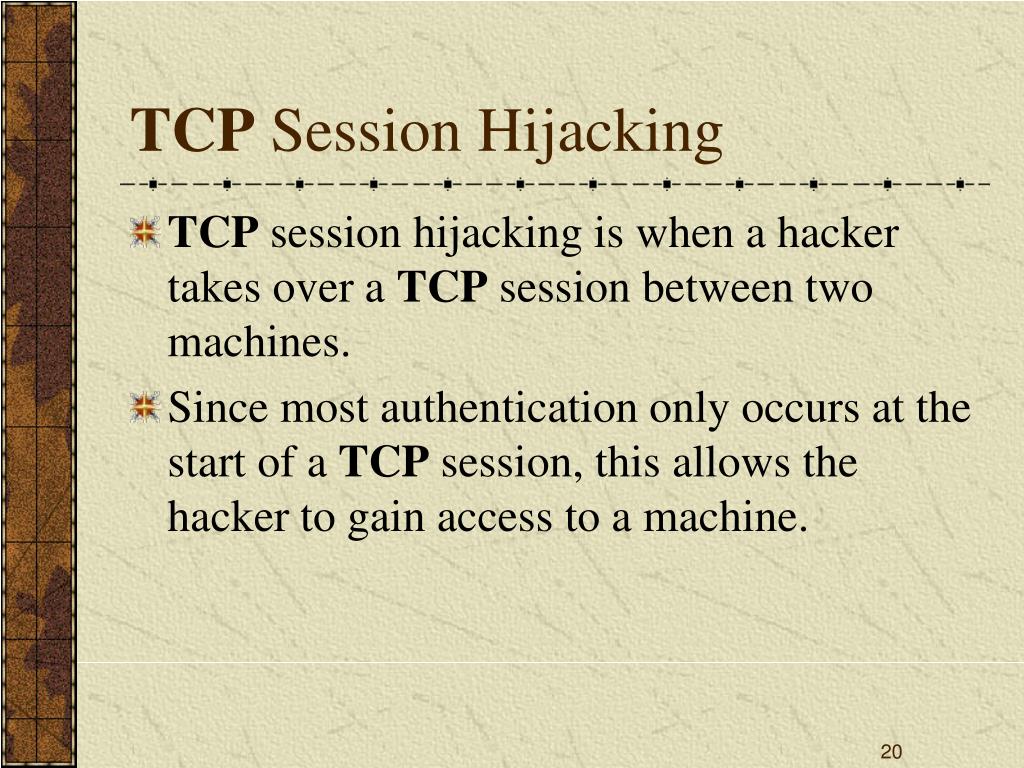 TCP Session Hijacking

TCP session hijacking is when a hacker takes over a TCP session between two machines.

Since most authentication only occurs at the start of a TCP session, this allows the hacker to gain access to a machine.

20